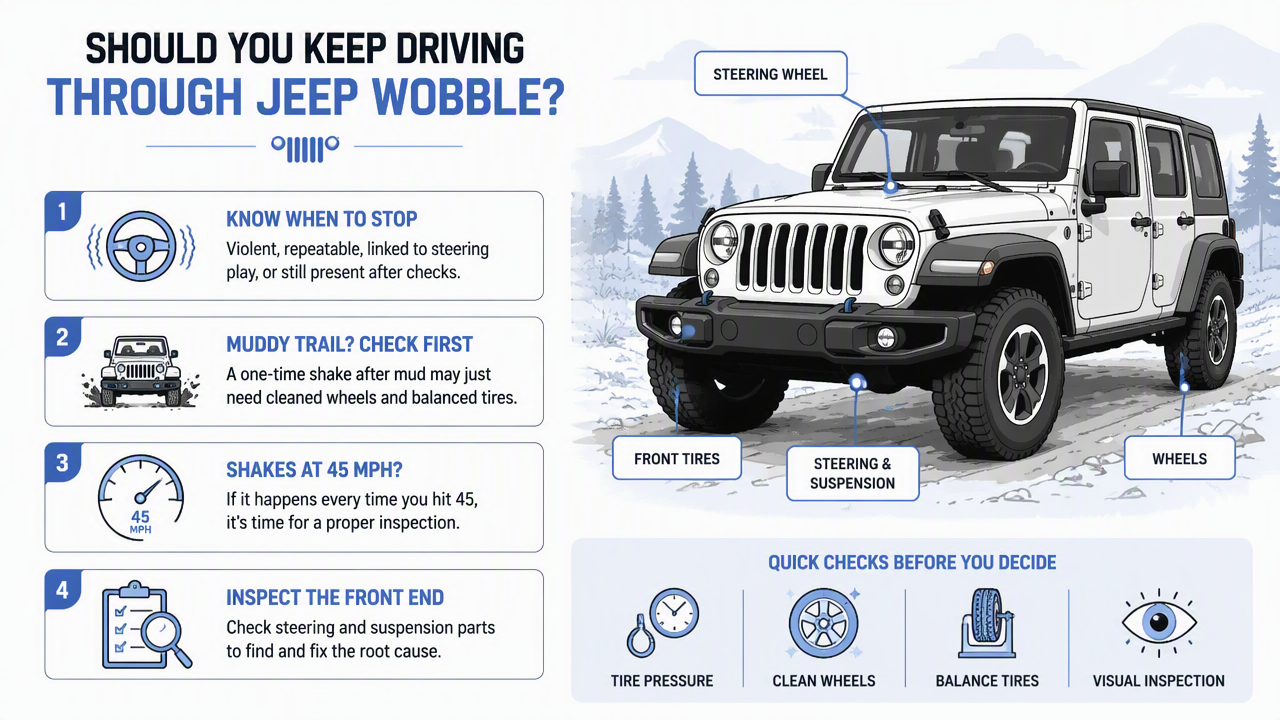 SHOULD YOU KEEP DRIVING
THROUGH JEEP WOBBLE?

1
KNOW WHEN TO STOP
Violent, repeatable, linked to steering play, or still present after checks.

2
MUDDY TRAIL? CHECK FIRST
A one-time shake after mud may just need cleaned wheels and balanced tires.

3
45 MPH
SHAKES AT 45 MPH?
If it happens every time you hit 45, it's time for a proper inspection.

4
INSPECT THE FRONT END
Check steering and suspension parts to find and fix the root cause.

STEERING WHEEL
FRONT TIRES
STEERING & SUSPENSION
WHEELS

QUICK CHECKS BEFORE YOU DECIDE
TIRE PRESSURE
CLEAN WHEELS
BALANCE TIRES
VISUAL INSPECTION